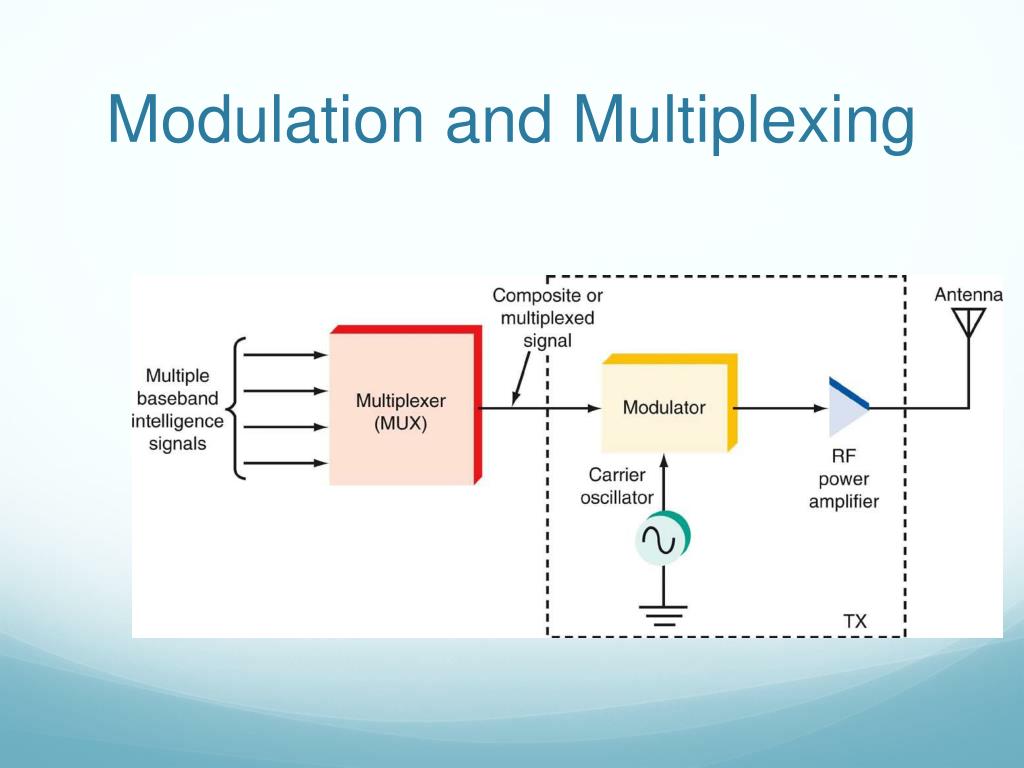 Modulation and Multiplexing

Multiple baseband intelligence signals

Multiplexer (MUX)

Composite or multiplexed signal

Modulator

Carrier oscillator

RF power amplifier

Antenna

TX